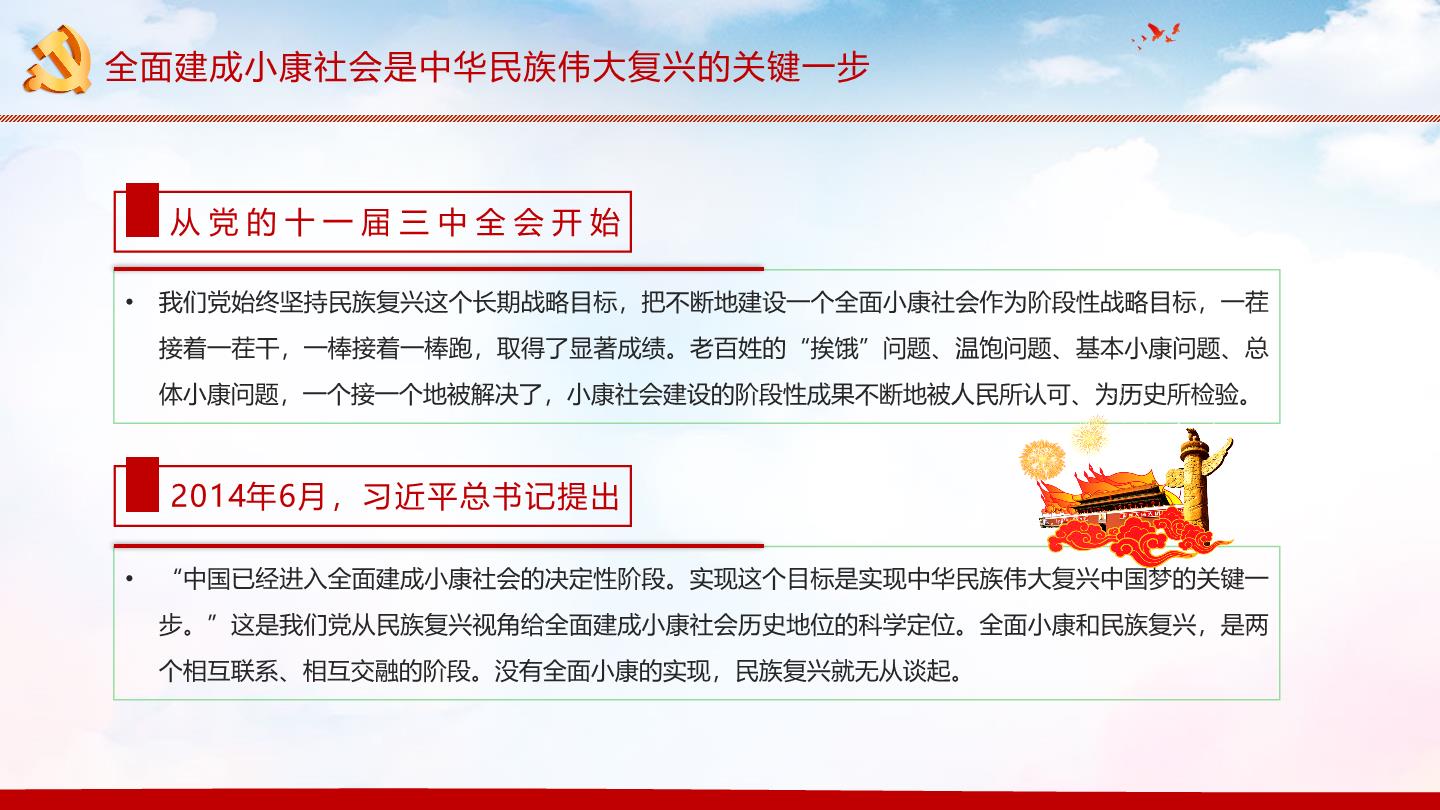 全面建成小康社会是中华民族伟大复兴的关键一步

从党的十一届三中全会开始

• 我们党始终坚持民族复兴这个长期战略目标，把不断地建设一个全面小康社会作为阶段性战略目标，一茬接着一茬干，一棒接着一棒跑，取得了显著成绩。老百姓的“挨饿”问题、温饱问题、基本小康问题、总体小康问题，一个接一个地被解决了，小康社会建设的阶段性成果不断地被人民所认可、为历史所检验。

2014年6月，习近平总书记提出

• “中国已经进入全面建成小康社会的决定性阶段。实现这个目标是实现中华民族伟大复兴中国梦的关键一步。”这是我们党从民族复兴视角给全面建成小康社会历史地位的科学定位。全面小康和民族复兴，是两个相互联系、相互交融的阶段。没有全面小康的实现，民族复兴就无从谈起。